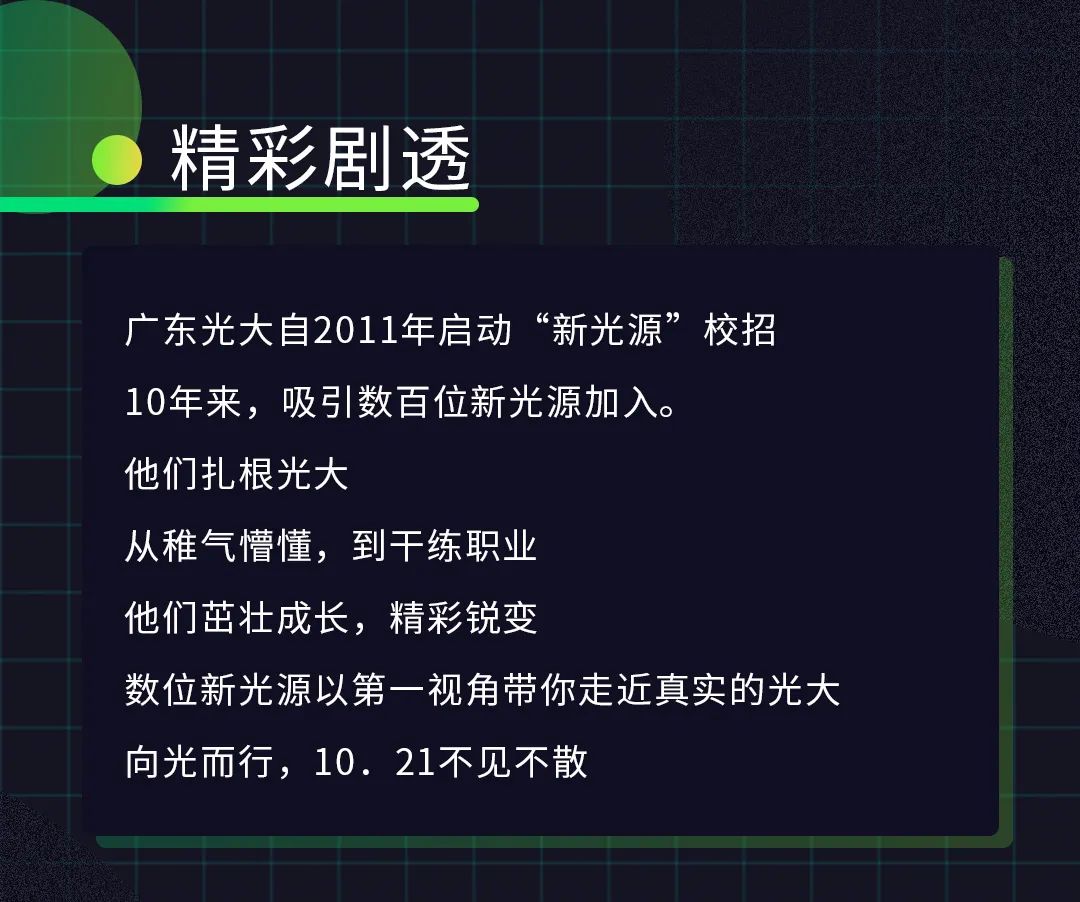 精彩剧透

广东光大自2011年启动“新光源”校招

10年来，吸引数百位新光源加入。

他们扎根光大

从稚气懵懂，到干练职业

他们茁壮成长，精彩锐变

数位新光源以第一视角带你走近真实的光大

向光而行，10．21不见不散